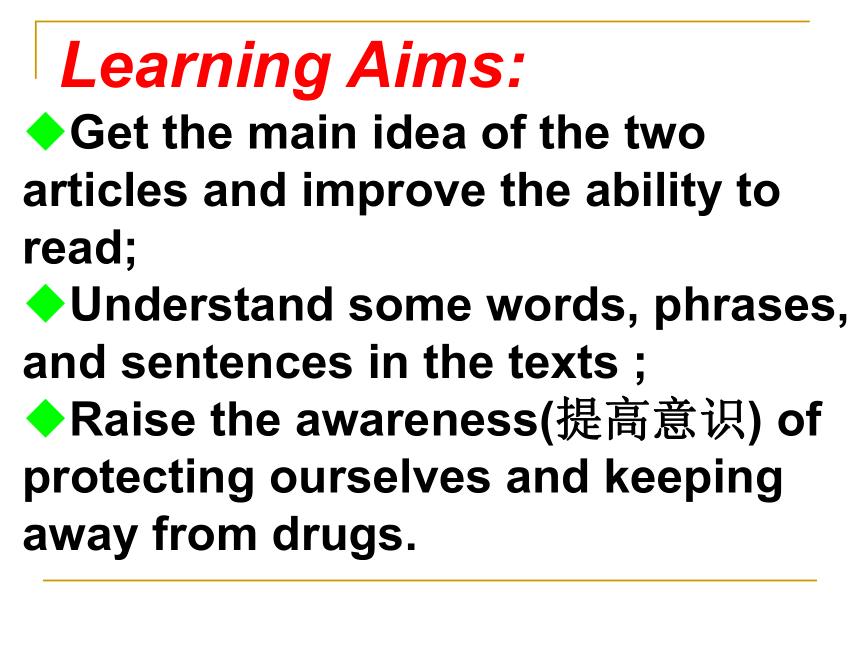 Learning Aims:

◆Get the main idea of the two articles and improve the ability to read;

◆Understand some words, phrases, and sentences in the texts ;

◆Raise the awareness(提高意识) of protecting ourselves and keeping away from drugs.